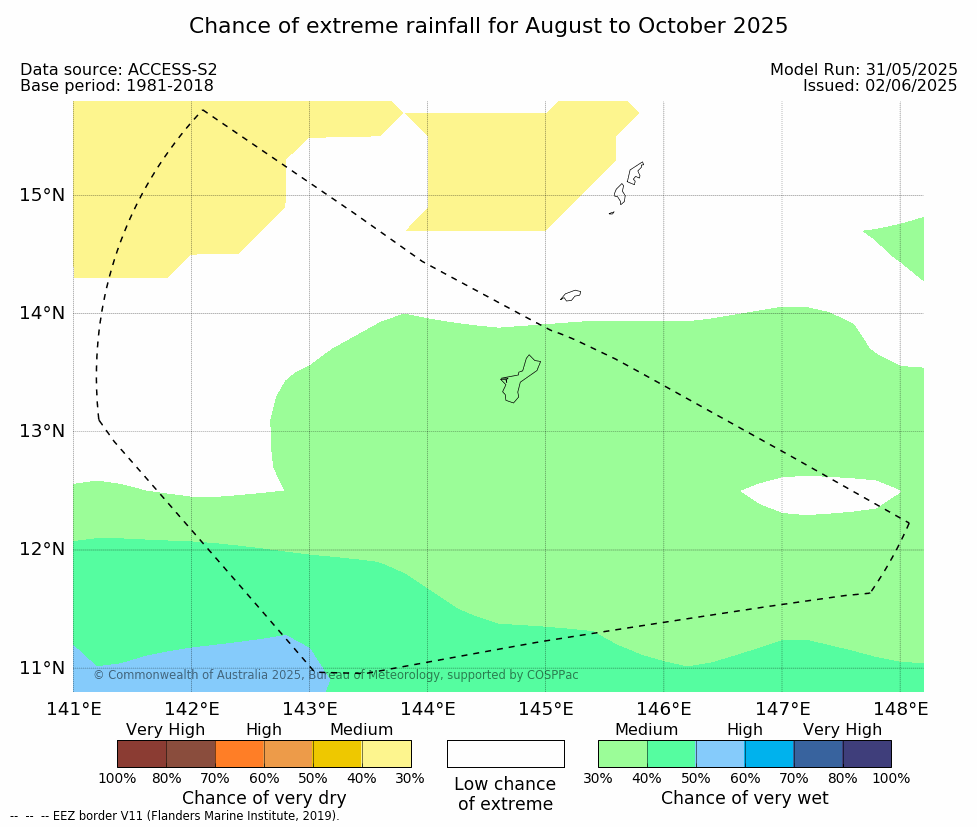 Chance of extreme rainfall for August to October 2025

Data source: ACCESS-S2
Base period: 1981-2018

Model Run: 31/05/2025
Issued: 02/06/2025

15°N
14°N
13°N
12°N
11°N

© Commonwealth of Australia 2025, Bureau of Meteorology, supported by COSPPac

141°E 142°E 143°E 144°E 145°E 146°E 147°E 148°E

Very High High Medium
100% 80% 70% 60% 50% 40% 30%
Chance of very dry

Low chance of extreme

Medium High Very High
30% 40% 50% 60% 70% 80% 100%
Chance of very wet

-- -- -- EEZ border V11 (Flanders Marine Institute, 2019).